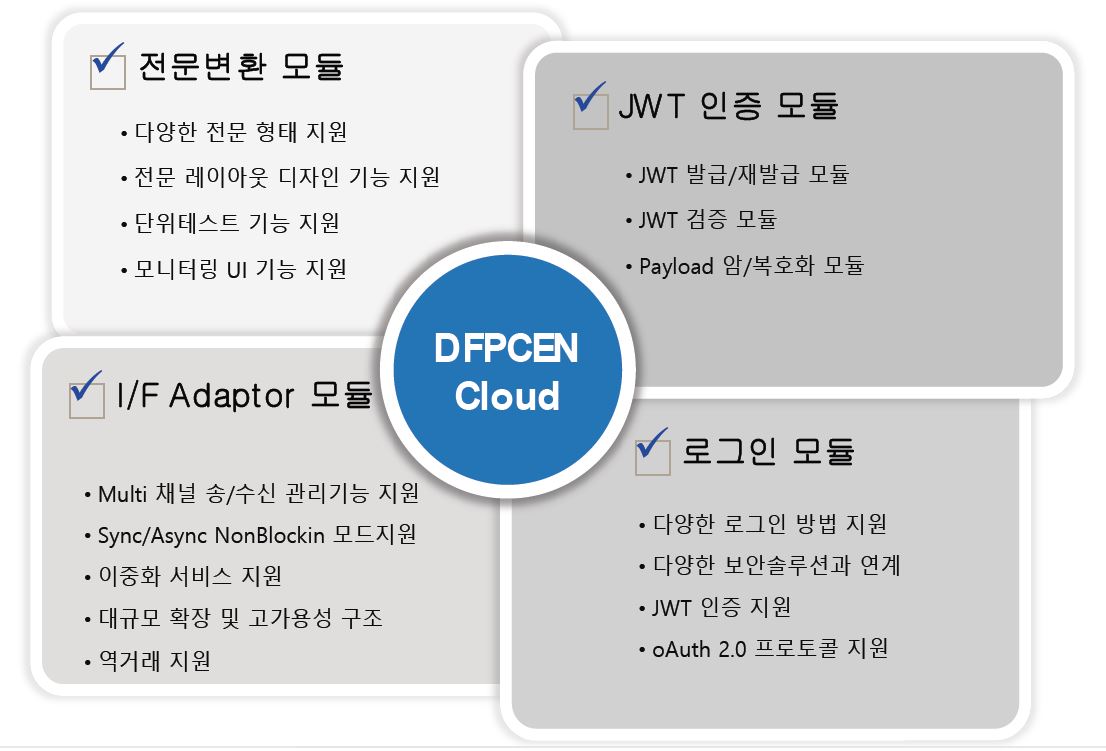 전문변환 모듈

• 다양한 전문 형태 지원
• 전문 레이아웃 디자인 기능 지원
• 단위테스트 기능 지원
• 모니터링 UI 기능 지원

JWT 인증 모듈

• JWT 발급/재발급 모듈
• JWT 검증 모듈
• Payload 암/복호화 모듈

DFPCEN Cloud

I/F Adaptor 모듈

• Multi 채널 송/수신 관리기능 지원
• Sync/Async NonBlockin 모드지원
• 이중화 서비스 지원
• 대규모 확장 및 고가용성 구조
• 역거래 지원

로그인 모듈

• 다양한 로그인 방법 지원
• 다양한 보안솔루션과 연계
• JWT 인증 지원
• oAuth 2.0 프로토콜 지원